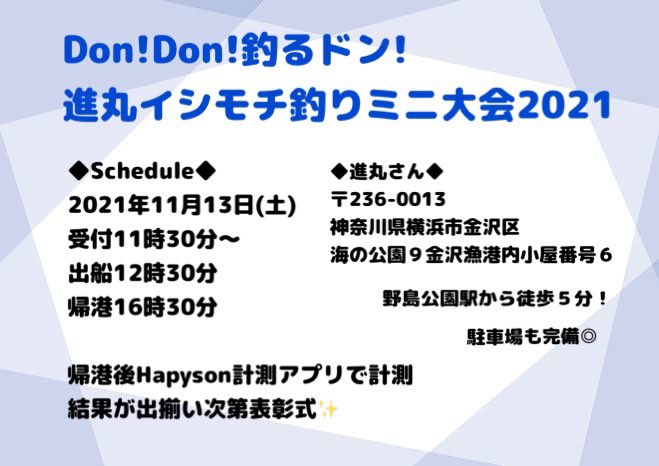 Don!Don!釣るドン!
進丸イシモチ釣りミニ大会2021

◆Schedule◆
2021年11月13日(土)
受付11時30分～
出船12時30分
帰港16時30分

◆進丸さん◆
〒236-0013
神奈川県横浜市金沢区
海の公園９金沢漁港内小屋番号６

野島公園駅から徒歩５分！

駐車場も完備◎

帰港後Hapyson計測アプリで計測
結果が出揃い次第表彰式✨